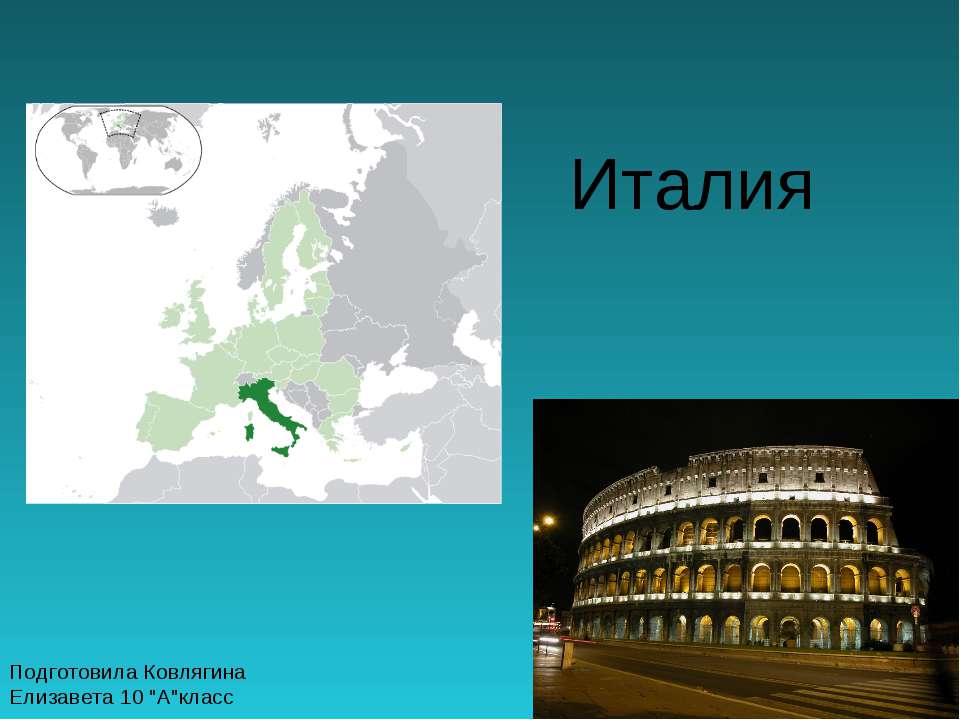 Италия

Подготовила Ковлягина Елизавета 10 "А"класс